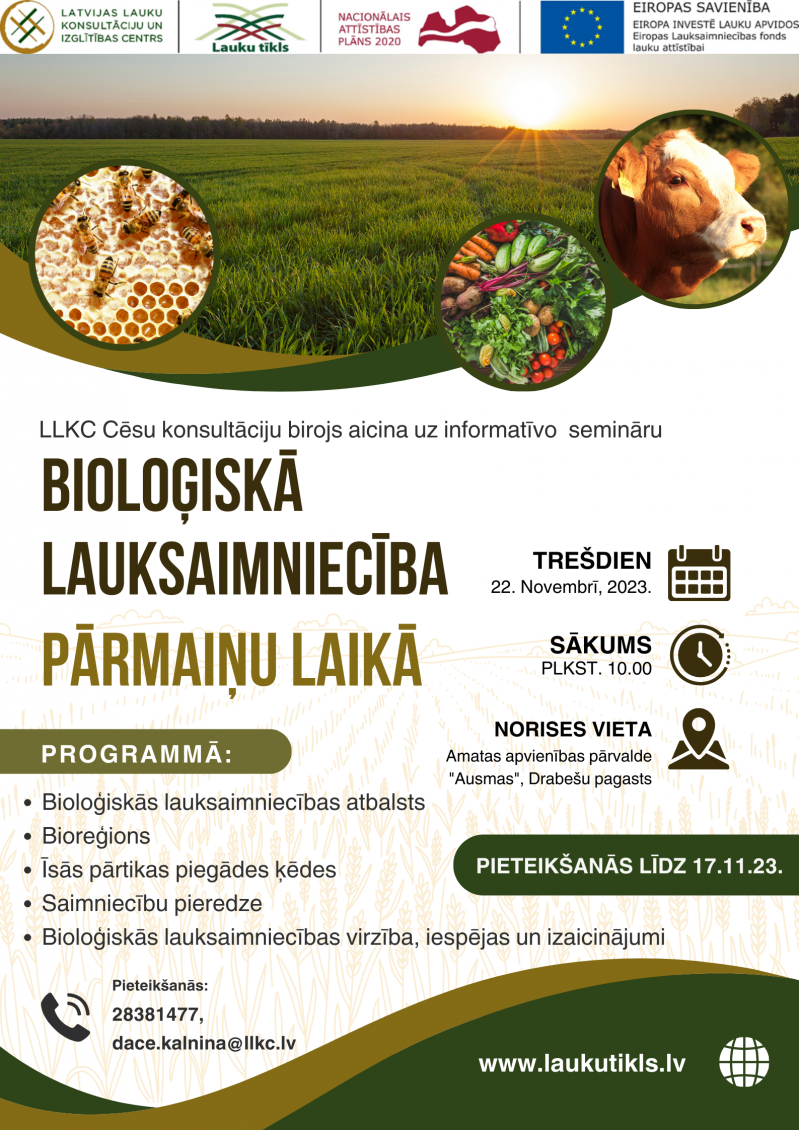 LATVIJAS LAUKU KONSULTĀCIJU UN IZGLĪTĪBAS CENTRS

Lauku tīkls

NACIONĀLAIS ATTĪSTĪBAS PLĀNS 2020

EIROPAS SAVIENĪBA
EIROPA INVESTĒ LAUKU APVIDOS
Eiropas Lauksaimniecības fonds lauku attīstībai

LLKC Cēsu konsultāciju birojs aicina uz informatīvo semināru

BIOLOĢISKĀ LAUKSAIMNIECĪBA PĀRMAIŅU LAIKĀ

TREŠDIEN
22. Novembrī, 2023.

SĀKUMS
PLKST. 10.00

NORISES VIETA
Amatas apvienības pārvalde "Ausmas", Drabešu pagasts

PROGRAMMĀ:

• Bioloģiskās lauksaimniecības atbalsts
• Bioreģions
• Īsās pārtikas piegādes ķēdes
• Saimniecību pieredze
• Bioloģiskās lauksaimniecības virzība, iespējas un izaicinājumi

PIETEIKŠANĀS LĪDZ 17.11.23.

Pieteikšanās:
28381477,
dace.kalnina@llkc.lv

www.laukutikls.lv